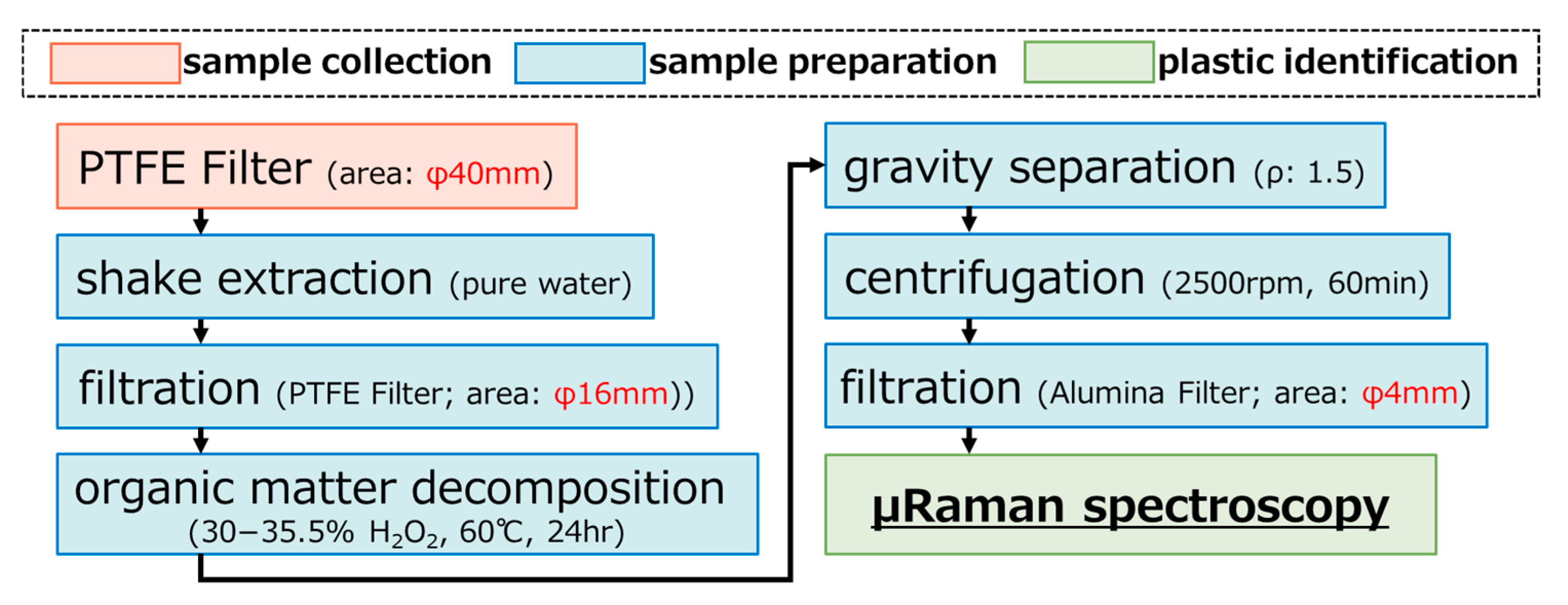 sample collection sample preparation plastic identification

PTFE Filter (area: φ40mm)

shake extraction (pure water)

filtration (PTFE Filter; area: φ16mm))

organic matter decomposition (30−35.5% $H_2O_2$, 60℃, 24hr)

gravity separation (ρ: 1.5)

centrifugation (2500rpm, 60min)

filtration (Alumina Filter; area: φ4mm)

μRaman spectroscopy